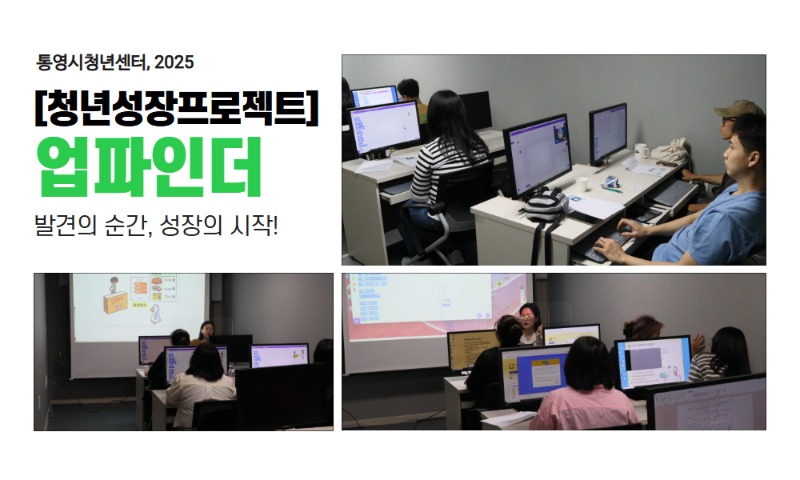 통영시청년센터, 2025

[청년성장프로젝트]

업파인더

발견의 순간, 성장의 시작!